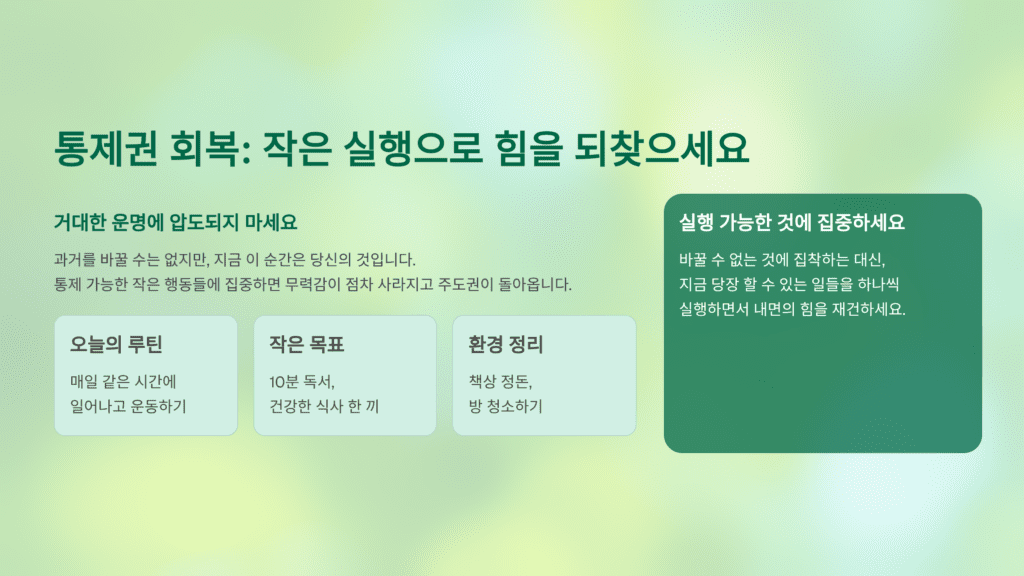 통제권 회복: 작은 실행으로 힘을 되찾으세요

거대한 운명에 압도되지 마세요

과거를 바꿀 수는 없지만, 지금 이 순간은 당신의 것입니다.
통제 가능한 작은 행동들에 집중하면 무력감이 점차 사라지고 주도권이 돌아옵니다.

오늘의 루틴

매일 같은 시간에 일어나고 운동하기

작은 목표

10분 독서, 건강한 식사 한 끼

환경 정리

책상 정돈, 방 청소하기

실행 가능한 것에 집중하세요

바꿀 수 없는 것에 집착하는 대신, 지금 당장 할 수 있는 일들을 하나씩 실행하면서 내면의 힘을 재건하세요.